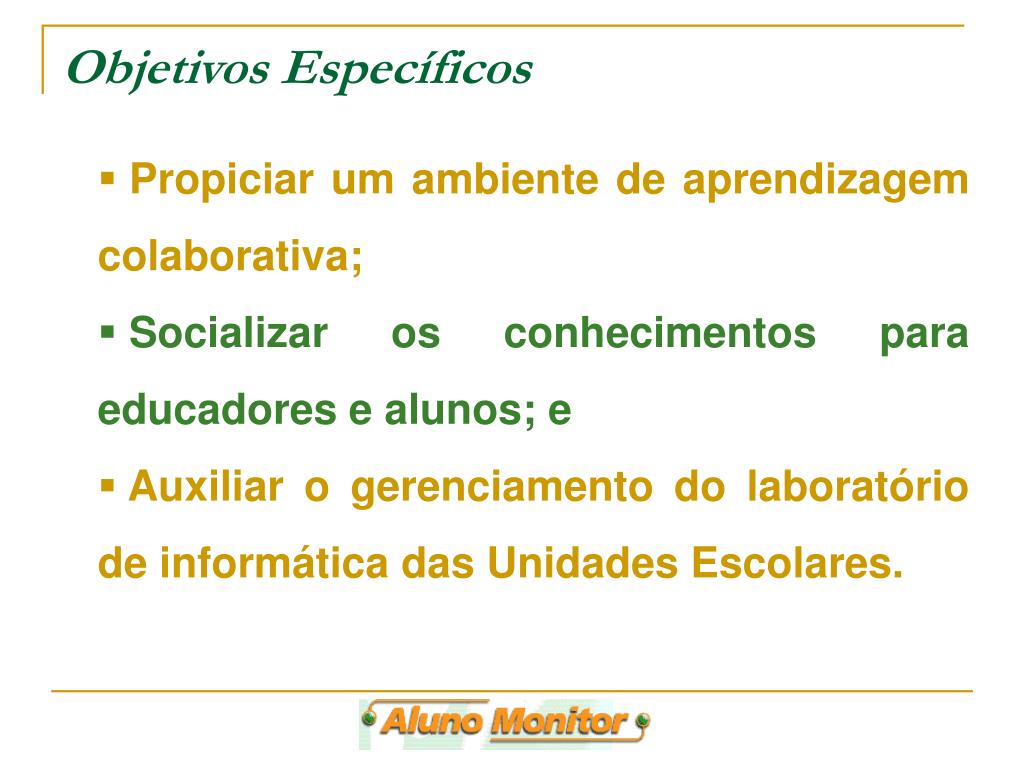 Objetivos Específicos

▪ Propiciar um ambiente de aprendizagem colaborativa;

▪ Socializar os conhecimentos para educadores e alunos; e

▪ Auxiliar o gerenciamento do laboratório de informática das Unidades Escolares.

Aluno Monitor